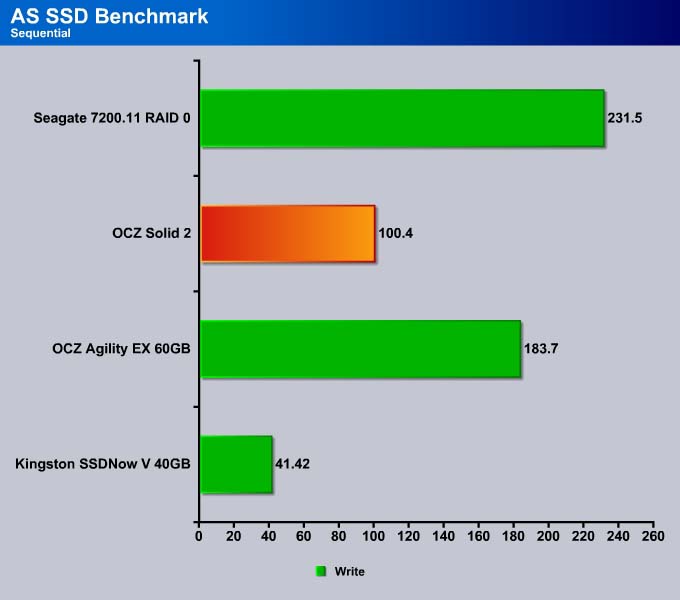 AS SSD Benchmark
Sequential

Seagate 7200.11 RAID 0
231.5

OCZ Solid 2
100.4

OCZ Agility EX 60GB
183.7

Kingston SSDNow V 40GB
41.42

0 20 40 60 80 100 120 140 160 180 200 220 240 260

Write